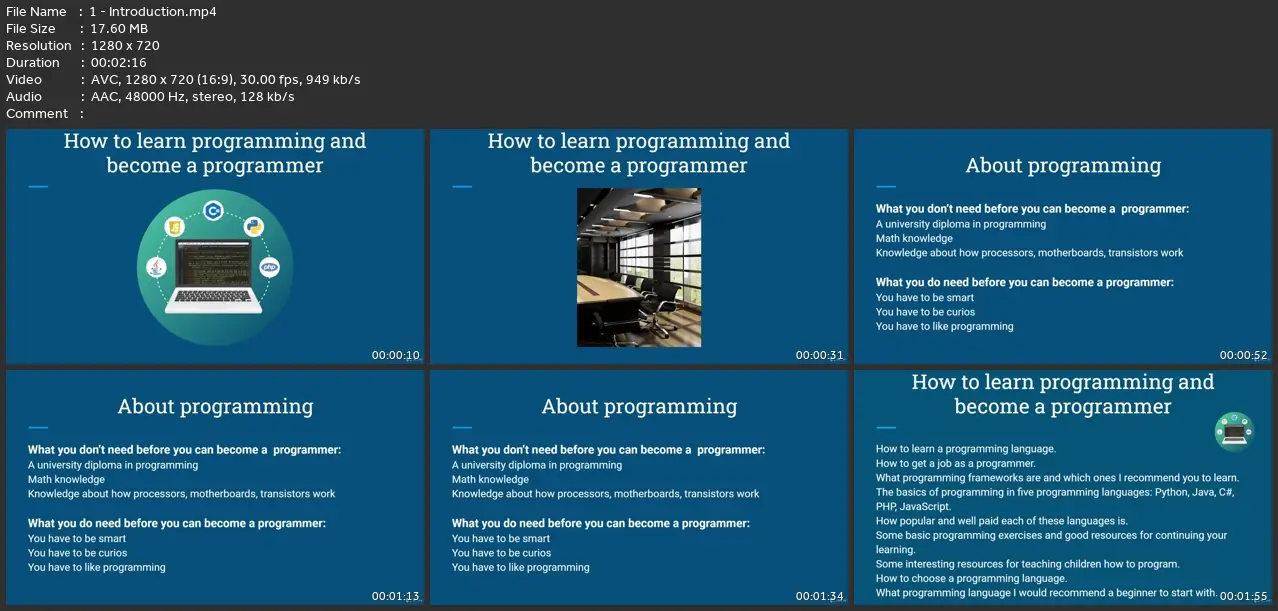 File Name : 1 - Introduction.mp4
File Size : 17.60 MB
Resolution : 1280 x 720
Duration : 00:02:16
Video : AVC, 1280 x 720 (16:9), 30.00 fps, 949 kb/s
Audio : AAC, 48000 Hz, stereo, 128 kb/s
Comment :

How to learn programming and become a programmer

00:00:10

How to learn programming and become a programmer

00:00:31

About programming

What you don't need before you can become a programmer:
A university diploma in programming
Math knowledge
Knowledge about how processors, motherboards, transistors work

What you do need before you can become a programmer:
You have to be smart
You have to be curios
You have to like programming

00:00:52

About programming

What you don't need before you can become a programmer:
A university diploma in programming
Math knowledge
Knowledge about how processors, motherboards, transistors work

What you do need before you can become a programmer:
You have to be smart
You have to be curios
You have to like programming

00:01:13

About programming

What you don't need before you can become a programmer:
A university diploma in programming
Math knowledge
Knowledge about how processors, motherboards, transistors work

What you do need before you can become a programmer:
You have to be smart
You have to be curios
You have to like programming

00:01:34

How to learn programming and become a programmer

How to learn a programming language.
How to get a job as a programmer.
What programming frameworks are and which ones I recommend you to learn.
The basics of programming in five programming languages: Python, Java, C#, PHP, JavaScript.
How popular and well paid each of these languages is.
Some basic programming exercises and good resources for continuing your learning.
Some interesting resources for teaching children how to program.
How to choose a programming language.
What programming language I would recommend a beginner to start with.

00:01:55